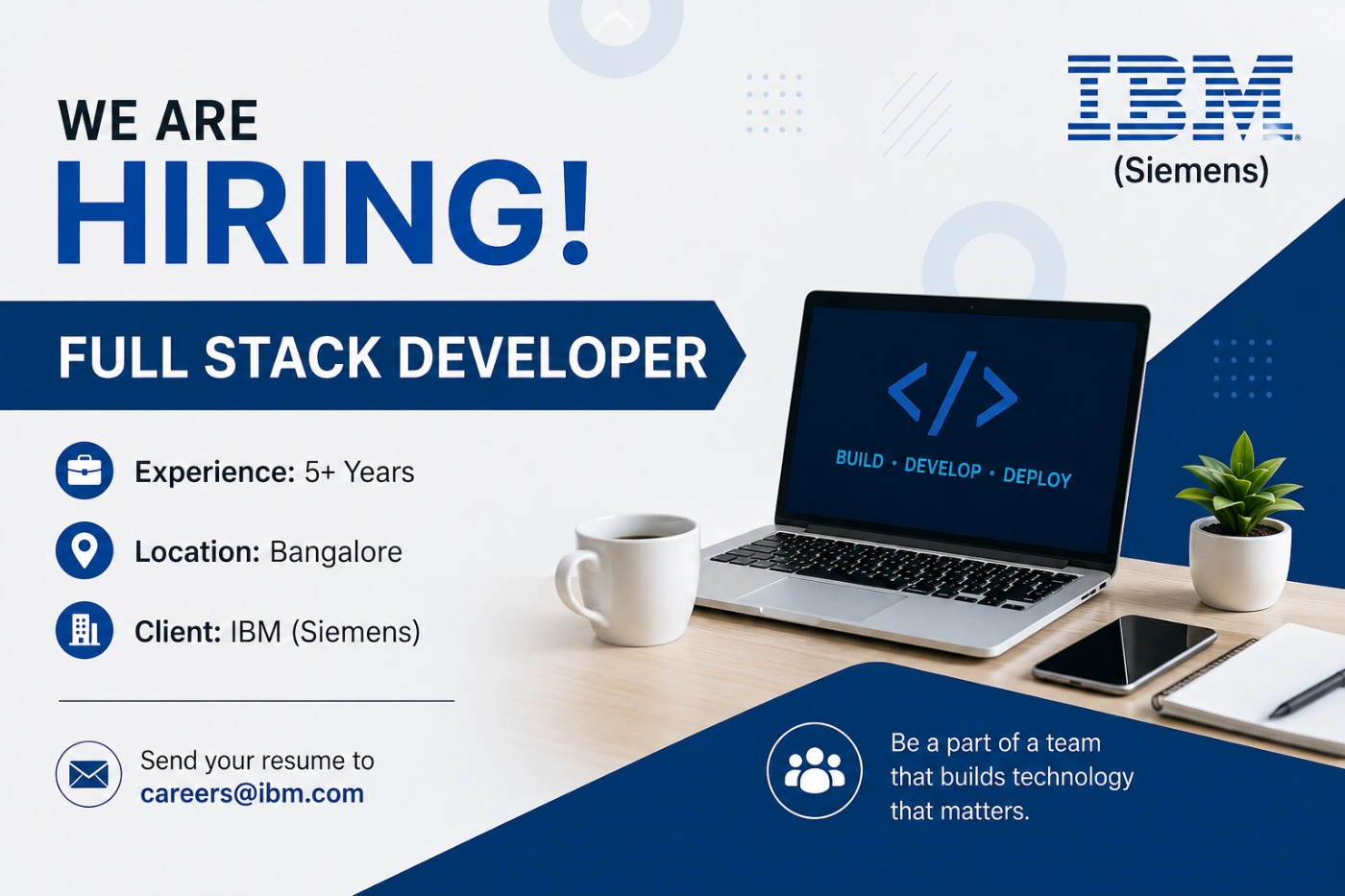 IBM
(Siemens)

WE ARE
HIRING!

FULL STACK DEVELOPER

</>
BUILD • DEVELOP • DEPLOY

Experience: 5+ Years

Location: Bangalore

Client: IBM (Siemens)

Send your resume to
careers@ibm.com

Be a part of a team that builds technology that matters.